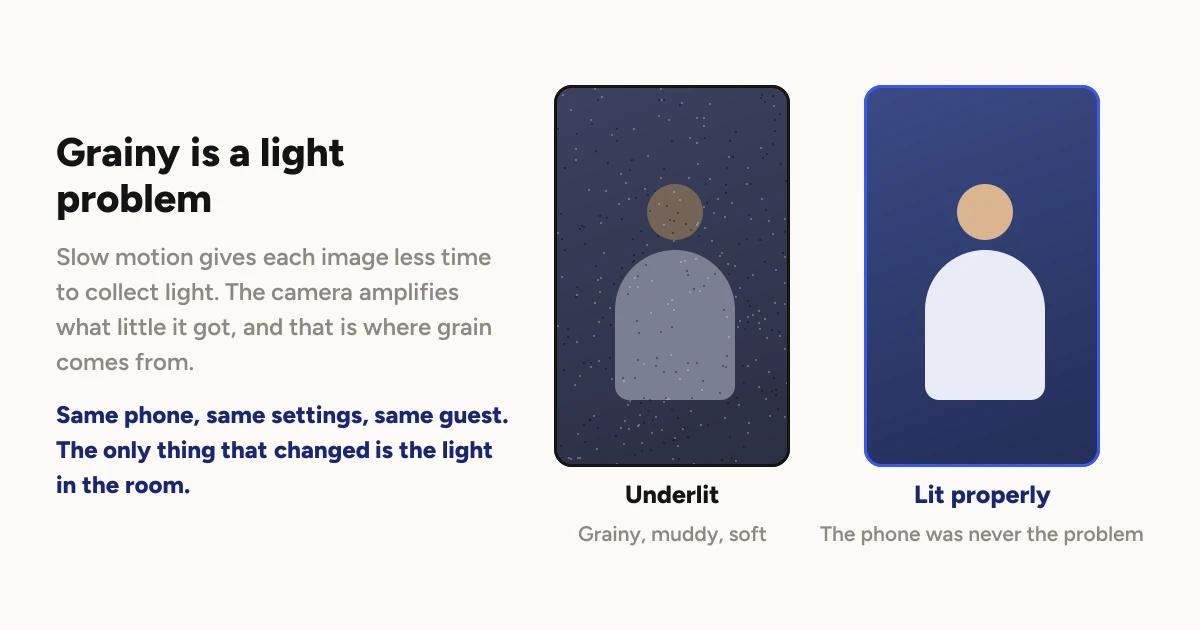 Grainy is a light problem

Slow motion gives each image less time to collect light. The camera amplifies what little it got, and that is where grain comes from.

Same phone, same settings, same guest. The only thing that changed is the light in the room.

Underlit
Grainy, muddy, soft

Lit properly
The phone was never the problem